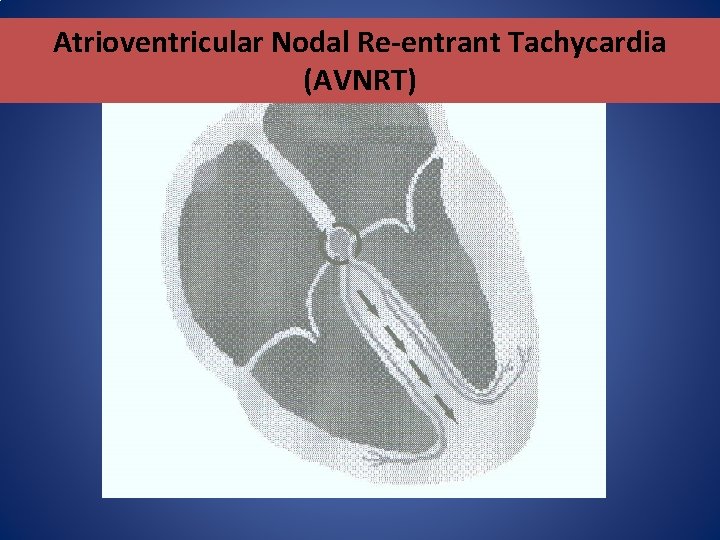 Atrioventricular Nodal Re-entrant Tachycardia
(AVNRT)